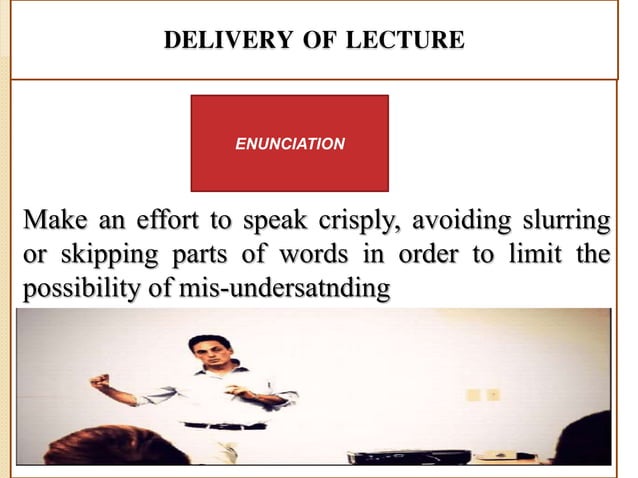 DELIVERY OF LECTURE

ENUNCIATION

Make an effort to speak crisply, avoiding slurring or skipping parts of words in order to limit the possibility of mis-undersatnding